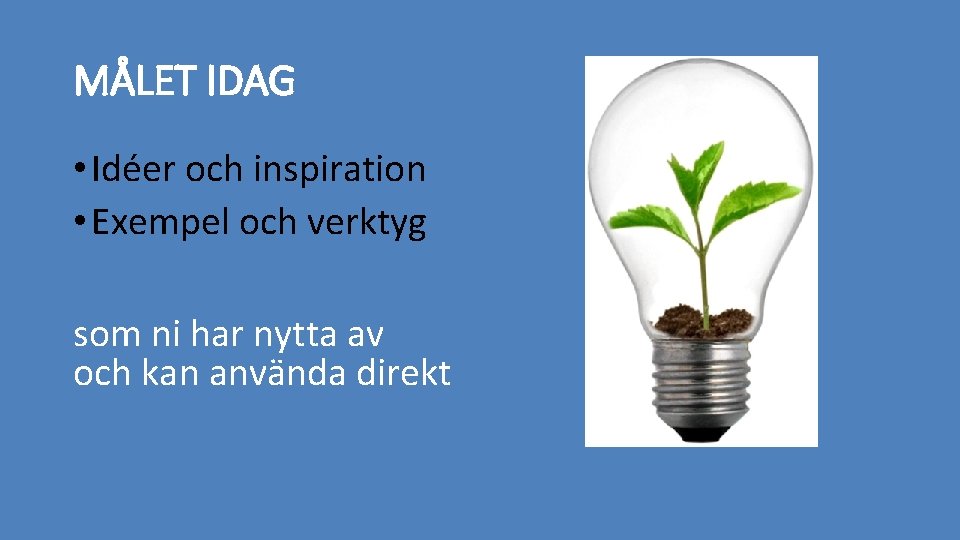 MÅLET IDAG

• Idéer och inspiration
• Exempel och verktyg

som ni har nytta av
och kan använda direkt